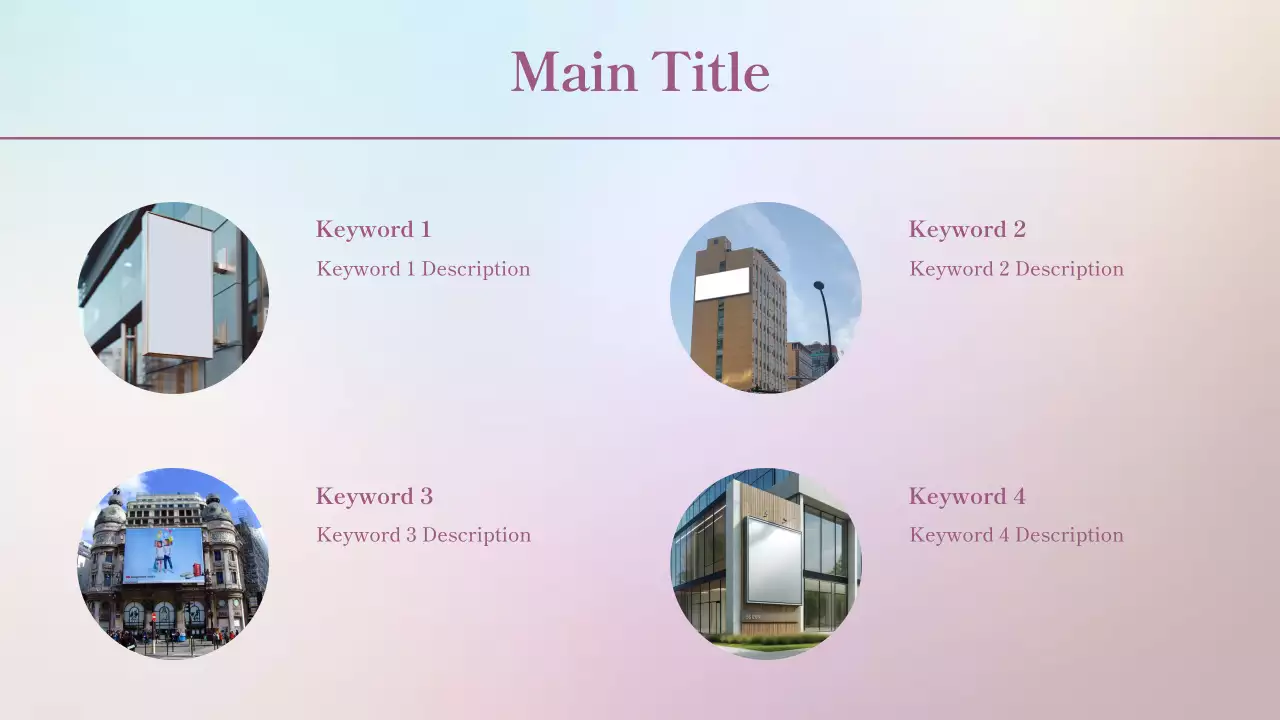 Main Title

Keyword 1
Keyword 1 Description

Keyword 2
Keyword 2 Description

Keyword 3
Keyword 3 Description

Keyword 4
Keyword 4 Description